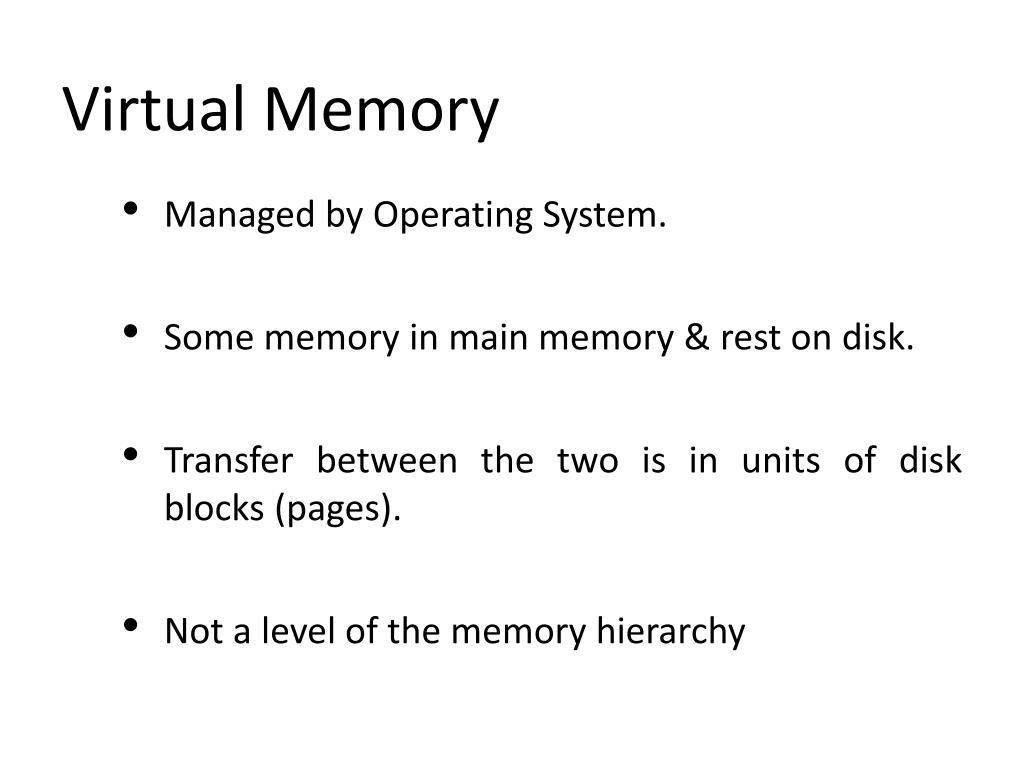 Virtual Memory

• Managed by Operating System.

• Some memory in main memory & rest on disk.

• Transfer between the two is in units of disk blocks (pages).

• Not a level of the memory hierarchy